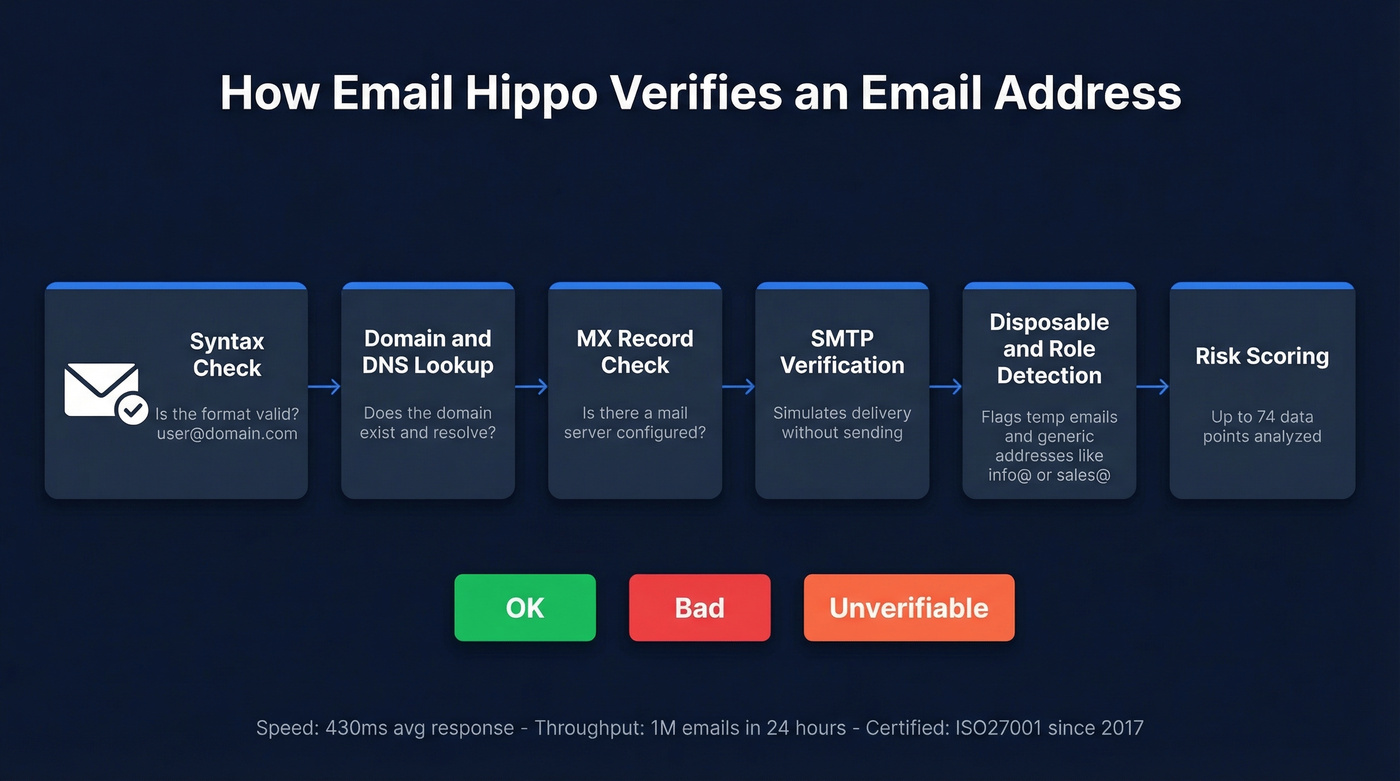 How Email Hippo Verifies an Email Address

Syntax Check
Is the format valid? user@domain.com

Domain and DNS Lookup
Does the domain exist and resolve?

MX Record Check
Is there a mail server configured?

SMTP Verification
Simulates delivery without sending

Disposable and Role Detection
Flags temp emails and generic addresses like info@ or sales@

Risk Scoring
Up to 74 data points analyzed

OK

Bad

Unverifiable

Speed: 430ms avg response - Throughput: 1M emails in 24 hours - Certified: ISO27001 since 2017